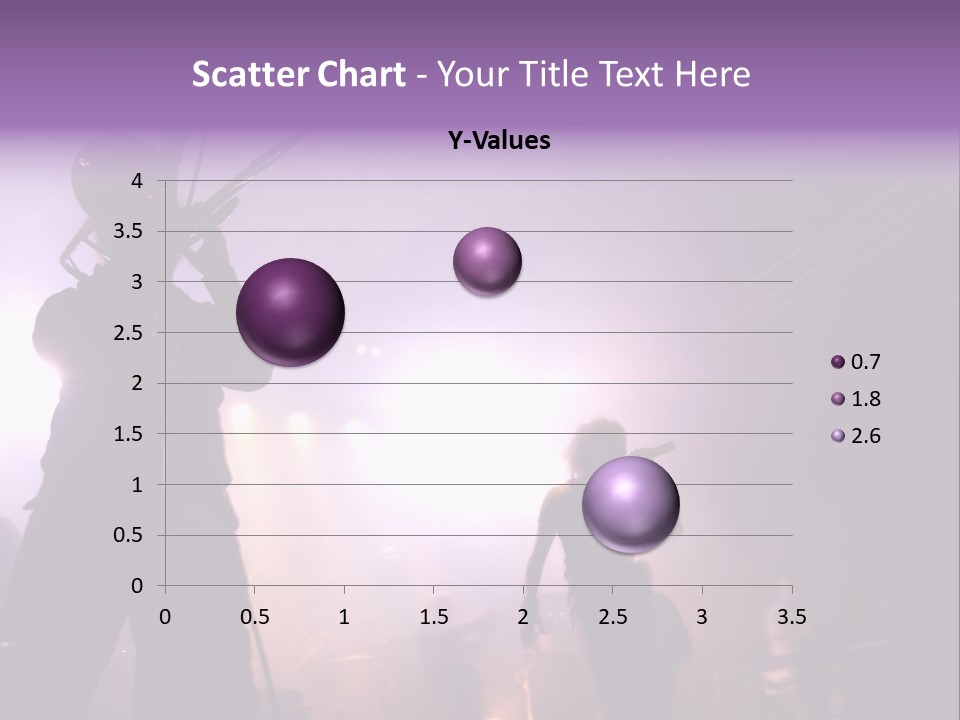 Scatter Chart - Your Title Text Here

Y-Values

4
3.5
3
2.5
2
1.5
1
0.5
0

0 0.5 1 1.5 2 2.5 3 3.5

0.7
1.8
2.6